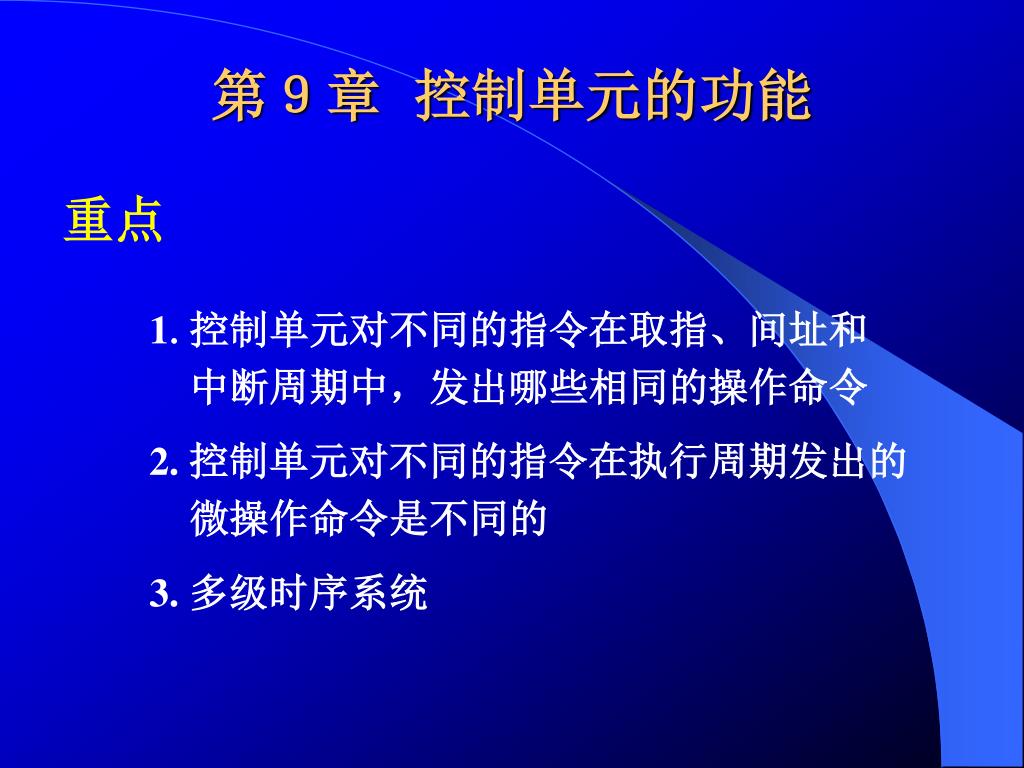 第 9 章 控制单元的功能

重点

1. 控制单元对不同的指令在取指、间址和中断周期中，发出哪些相同的操作命令

2. 控制单元对不同的指令在执行周期发出的微操作命令是不同的

3. 多级时序系统